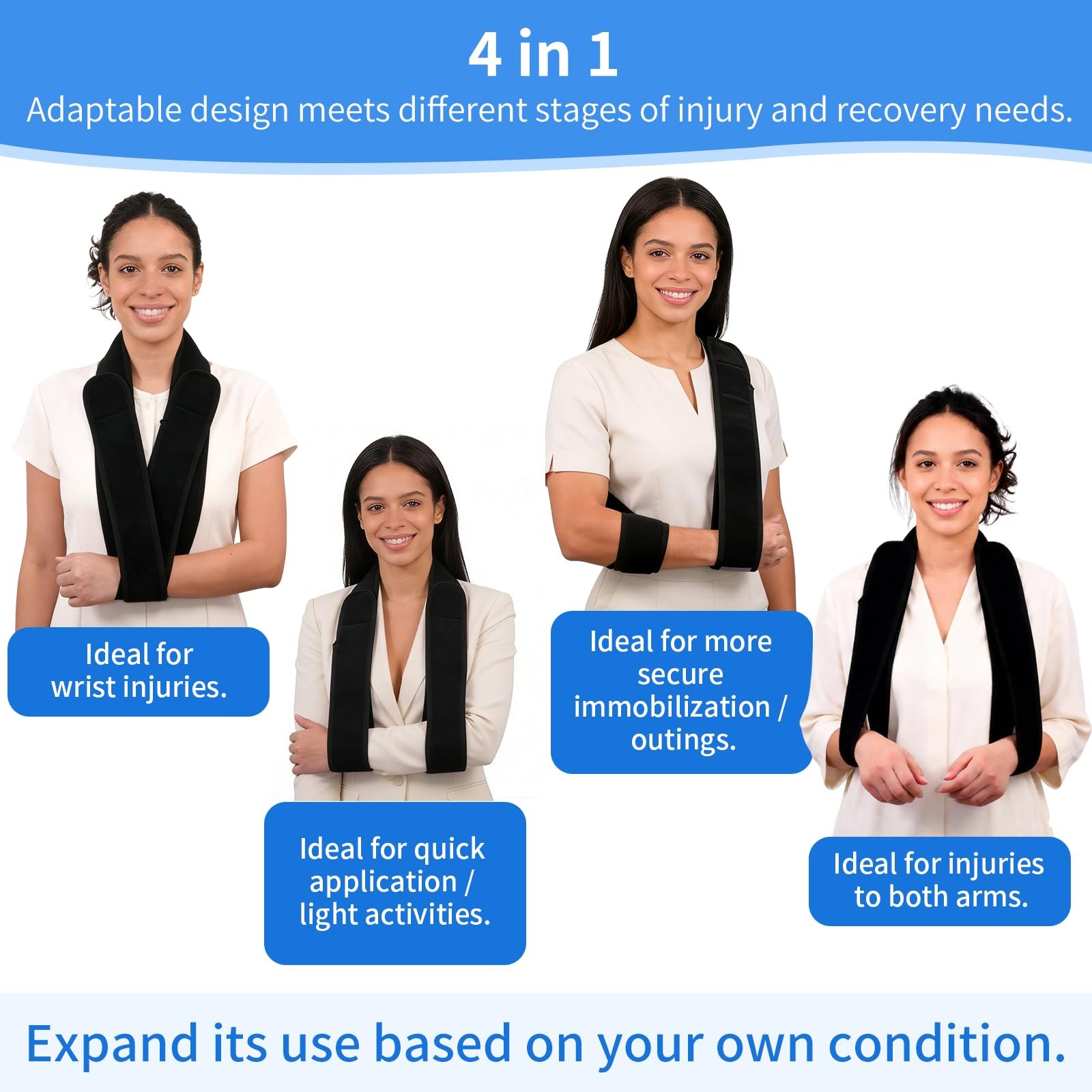 4 in 1
Adaptable design meets different stages of injury and recovery needs.

Ideal for wrist injuries.

Ideal for quick application / light activities.

Ideal for more secure immobilization / outings.

Ideal for injuries to both arms.

Expand its use based on your own condition.